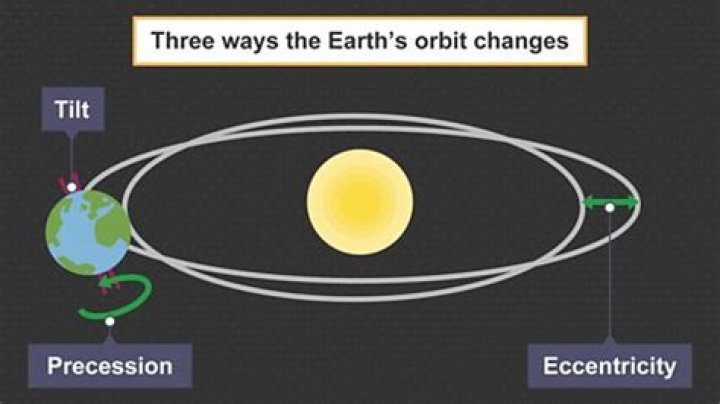 Three ways the Earth's orbit changes

Tilt

Precession

Eccentricity